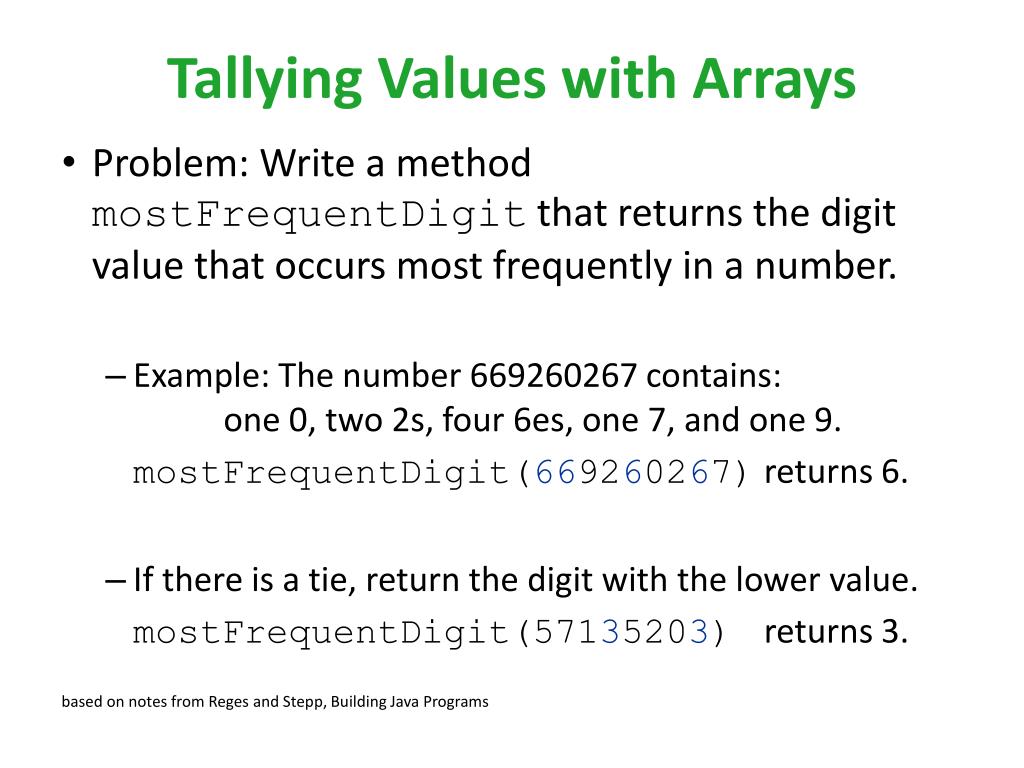 Tallying Values with Arrays

• Problem: Write a method mostFrequentDigit that returns the digit value that occurs most frequently in a number.

– Example: The number 669260267 contains: one 0, two 2s, four 6es, one 7, and one 9.
mostFrequentDigit(669260267) returns 6.

– If there is a tie, return the digit with the lower value.
mostFrequentDigit(57135203) returns 3.

based on notes from Reges and Stepp, Building Java Programs